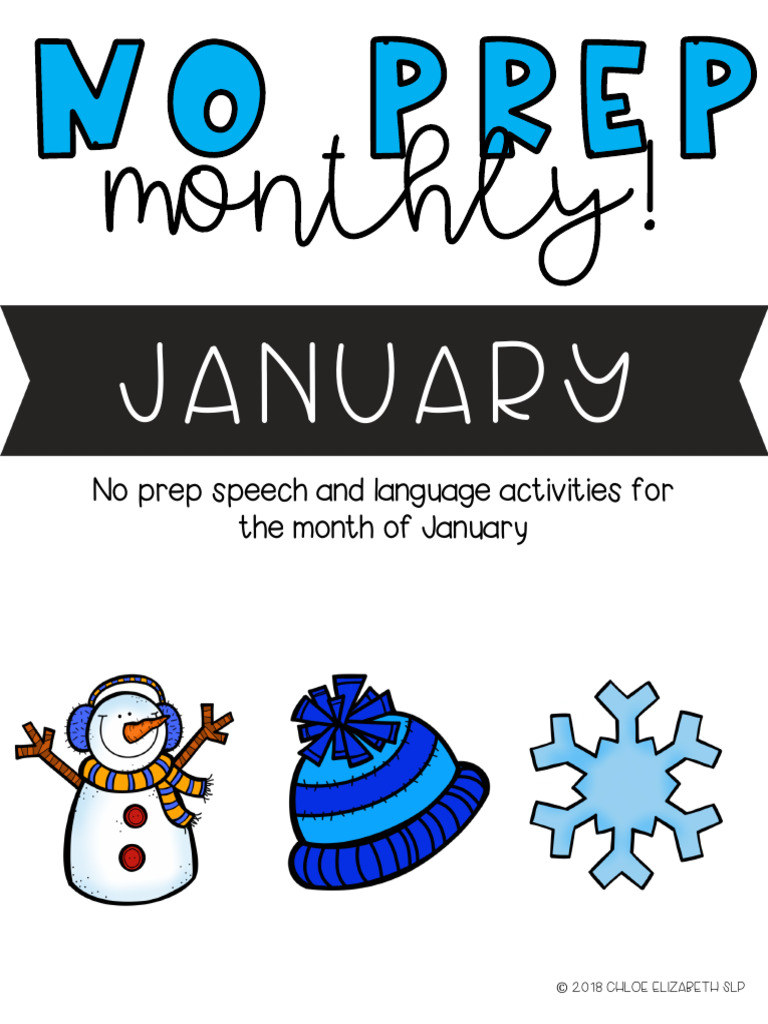 NO PREP
monthly!

JANUARY

No prep speech and language activities for the month of January

© 2018 CHLOE ELIZABETH SLP